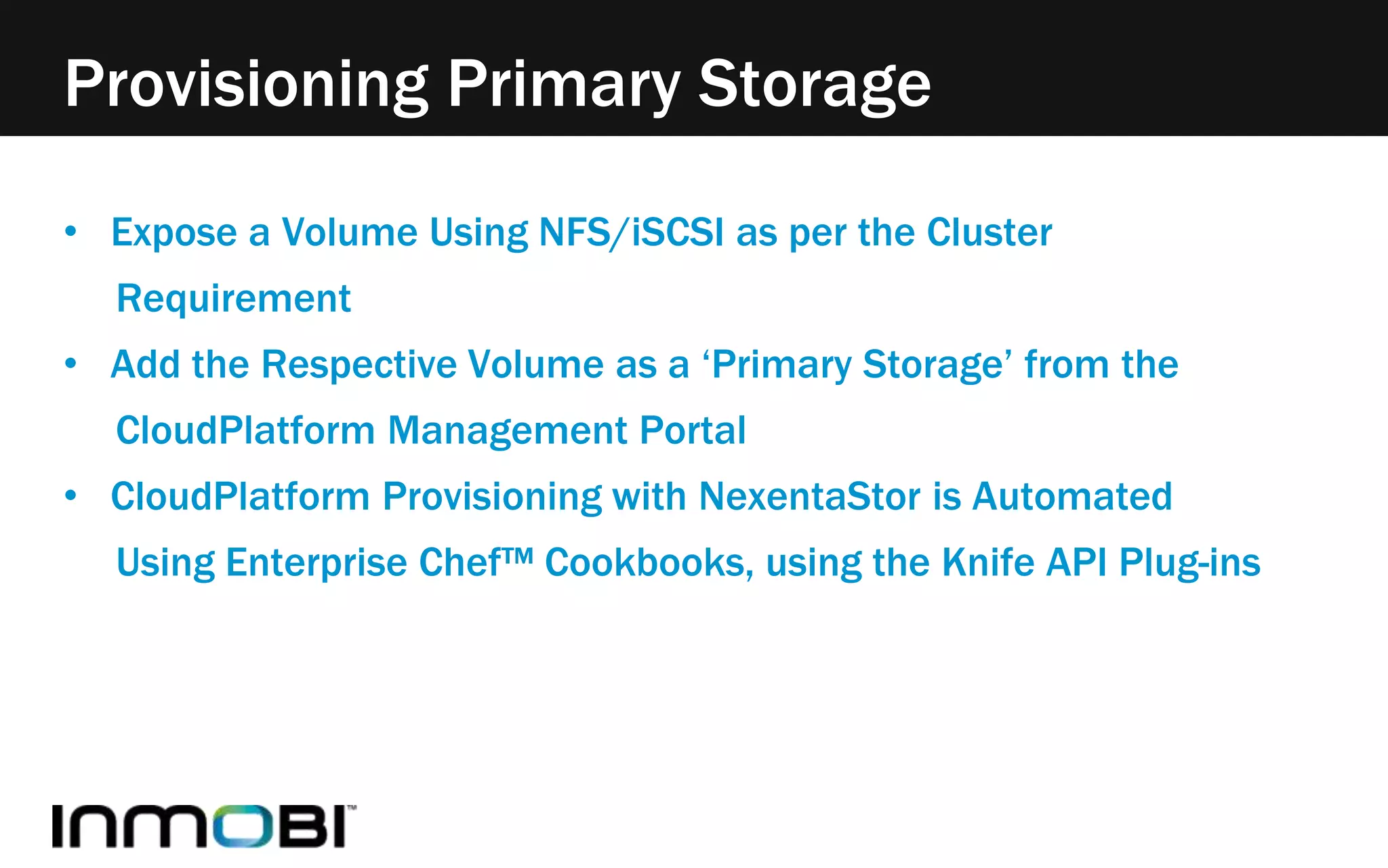 Provisioning Primary Storage

• Expose a Volume Using NFS/iSCSI as per the Cluster Requirement

• Add the Respective Volume as a ‘Primary Storage’ from the CloudPlatform Management Portal

• CloudPlatform Provisioning with NexentaStor is Automated Using Enterprise Chef™ Cookbooks, using the Knife API Plug-ins

INMOBI™